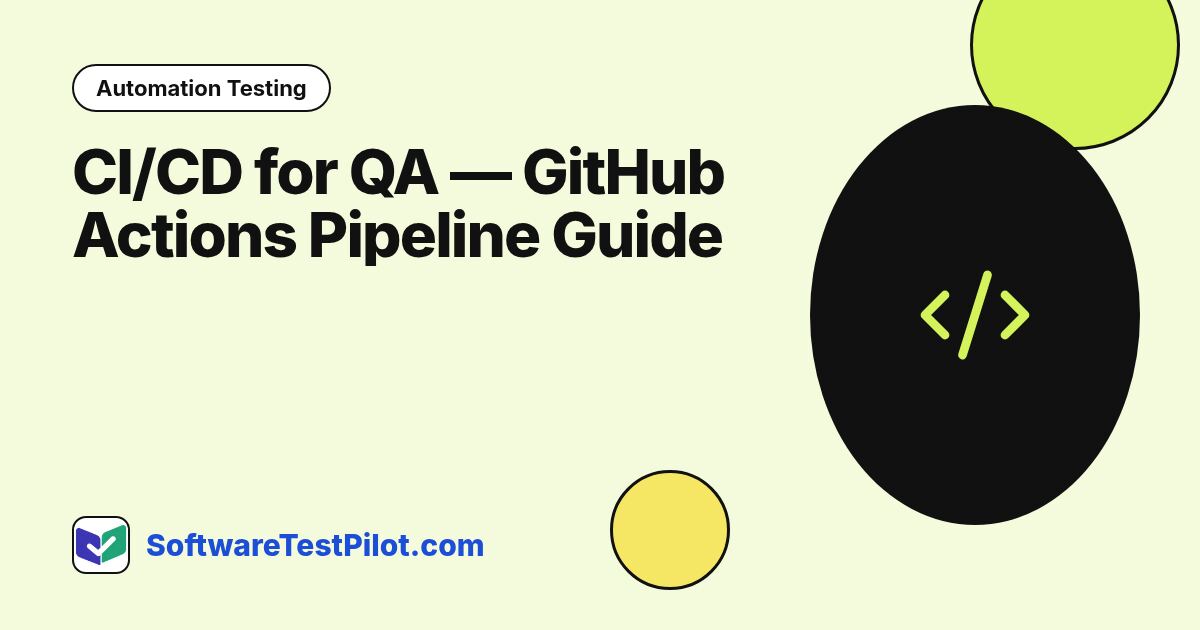 Automation Testing

CI/CD for QA — GitHub Actions Pipeline Guide

</>

SoftwareTestPilot.com